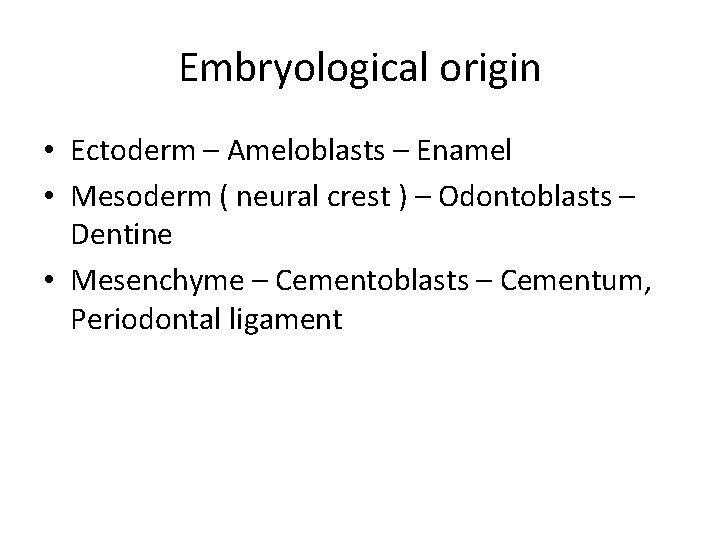 Embryological origin

• Ectoderm – Ameloblasts – Enamel
• Mesoderm ( neural crest ) – Odontoblasts – Dentine
• Mesenchyme – Cementoblasts – Cementum, Periodontal ligament